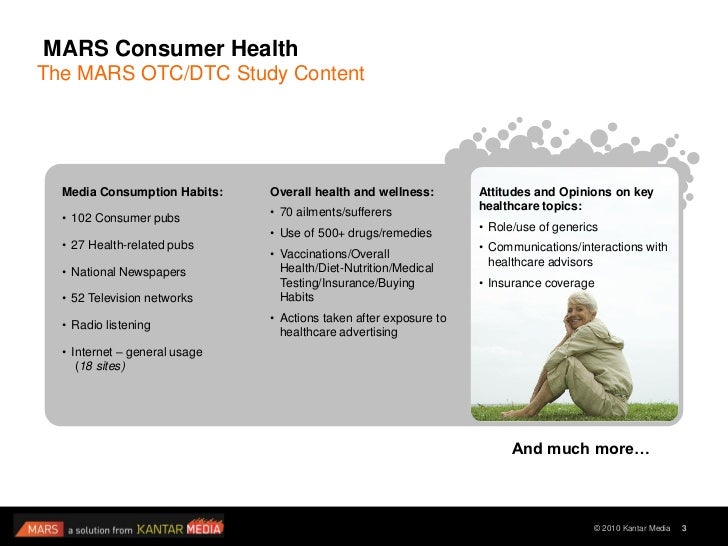 MARS Consumer Health
The MARS OTC/DTC Study Content

Media Consumption Habits:
• 102 Consumer pubs
• 27 Health-related pubs
• National Newspapers
• 52 Television networks
• Radio listening
• Internet – general usage (18 sites)

Overall health and wellness:
• 70 ailments/sufferers
• Use of 500+ drugs/remedies
• Vaccinations/Overall Health/Diet-Nutrition/Medical Testing/Insurance/Buying Habits
• Actions taken after exposure to healthcare advertising

Attitudes and Opinions on key healthcare topics:
• Role/use of generics
• Communications/interactions with healthcare advisors
• Insurance coverage

And much more…

MARS a solution from KANTAR MEDIA

© 2010 Kantar Media 3